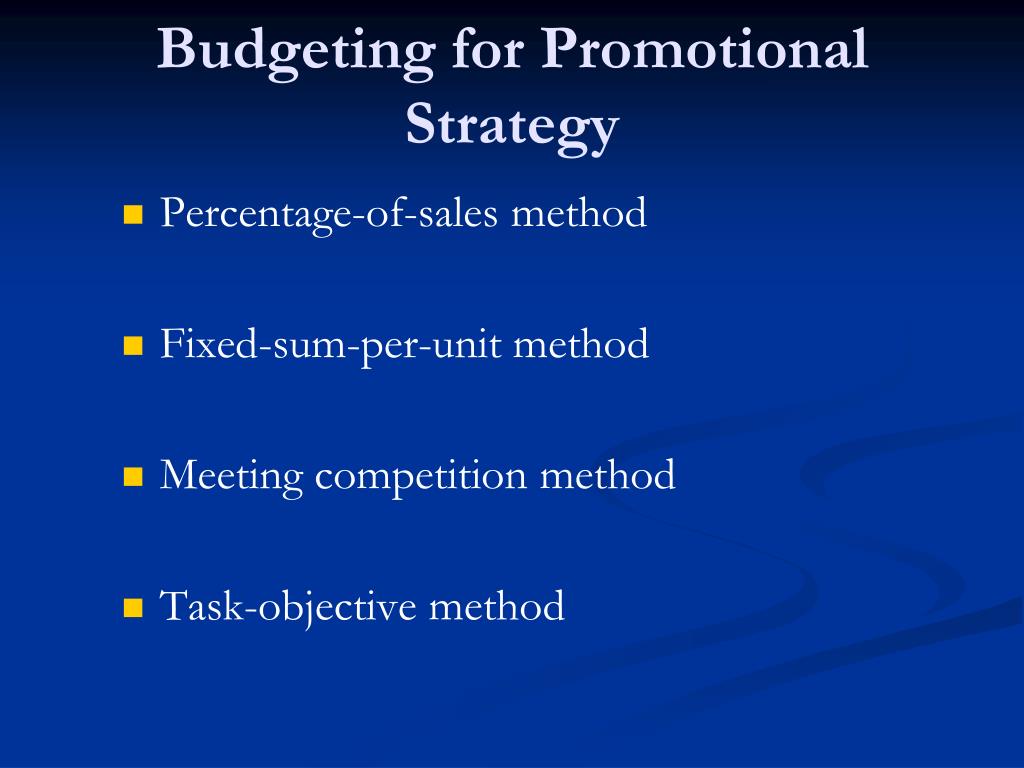 Budgeting for Promotional Strategy

Percentage-of-sales method

Fixed-sum-per-unit method

Meeting competition method

Task-objective method